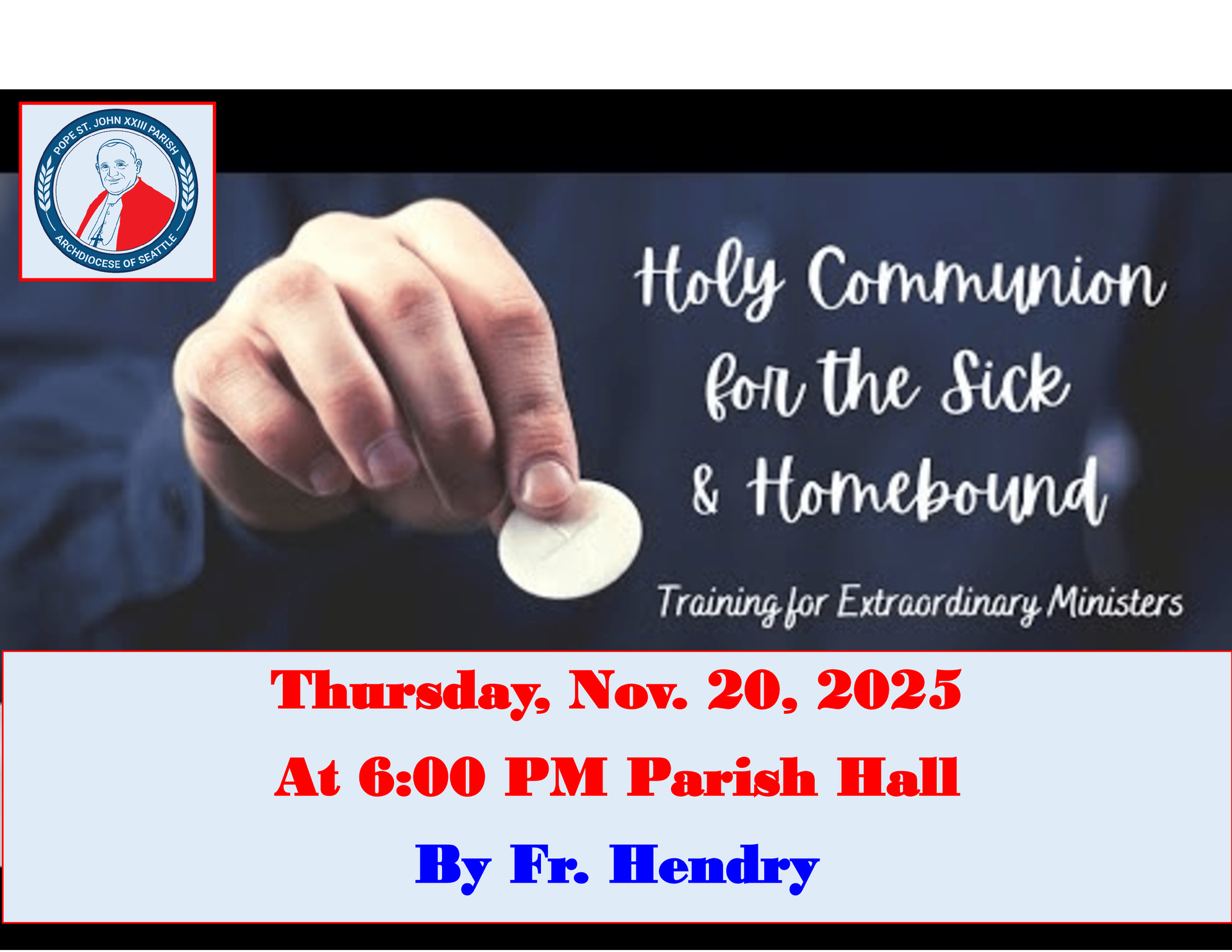 POPE ST. JOHN XXIII PARISH
ARCHDIOCESE OF SEATTLE

Holy Communion for the Sick & Homebound

Training for Extraordinary Ministers

Thursday, Nov. 20, 2025
At 6:00 PM Parish Hall
By Fr. Hendry